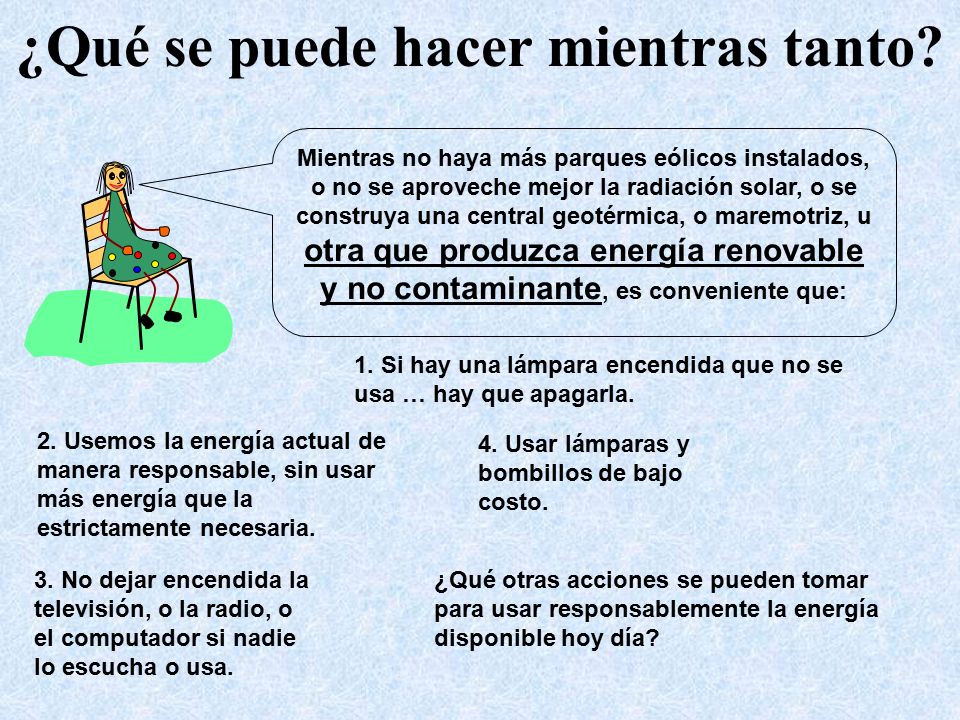 ¿Qué se puede hacer mientras tanto?

Mientras no haya más parques eólicos instalados, o no se aproveche mejor la radiación solar, o se construya una central geotérmica, o maremotriz, u otra que produzca energía renovable y no contaminante, es conveniente que:

1. Si hay una lámpara encendida que no se usa … hay que apagarla.

2. Usemos la energía actual de manera responsable, sin usar más energía que la estrictamente necesaria.

4. Usar lámparas y bombillos de bajo costo.

3. No dejar encendida la televisión, o la radio, o el computador si nadie lo escucha o usa.

¿Qué otras acciones se pueden tomar para usar responsablemente la energía disponible hoy día?